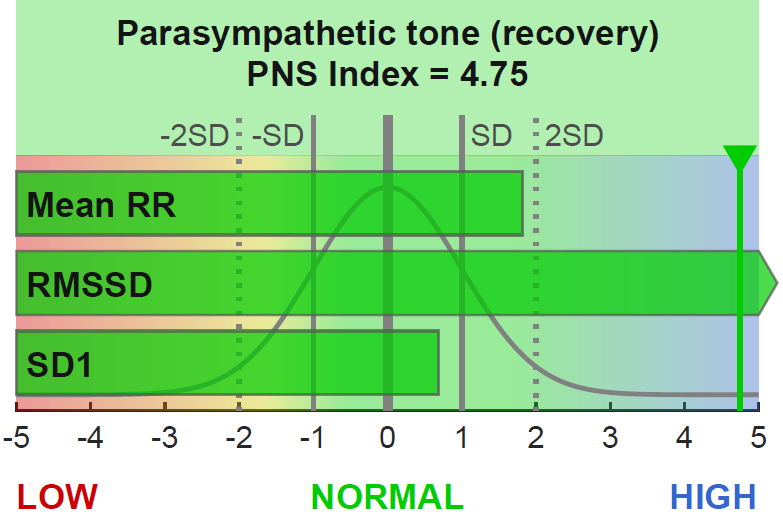 Parasympathetic tone (recovery)
PNS Index = 4.75

-2SD -SD SD 2SD

Mean RR

RMSSD

SD1

-5 -4 -3 -2 -1 0 1 2 3 4 5

LOW NORMAL HIGH